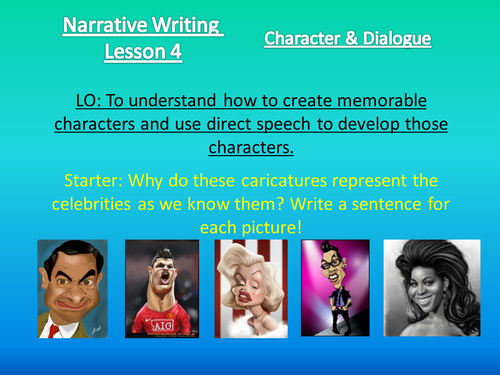 Narrative Writing Lesson 4

Character & Dialogue

LO: To understand how to create memorable characters and use direct speech to develop those characters.

Starter: Why do these caricatures represent the celebrities as we know them? Write a sentence for each picture!

AIG